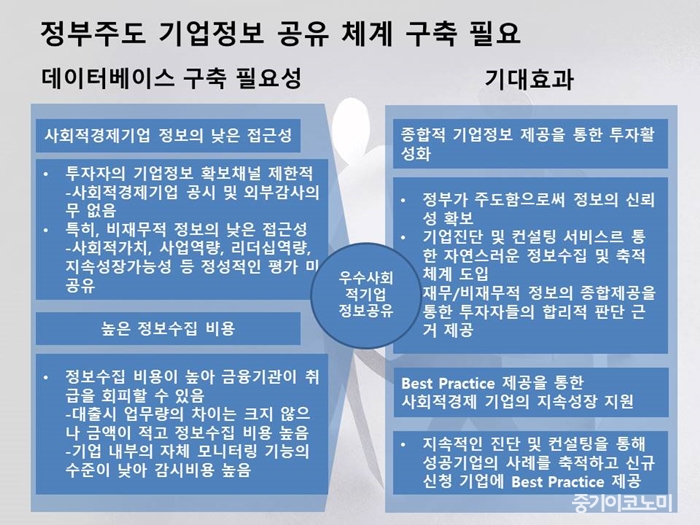 정부주도 기업정보 공유 체계 구축 필요

데이터베이스 구축 필요성

사회적경제기업 정보의 낮은 접근성

• 투자자의 기업정보 확보채널 제한적
-사회적경제기업 공시 및 외부감사의무 없음
• 특히, 비재무적 정보의 낮은 접근성
-사회적가치, 사업역량, 리더십역량, 지속성장가능성 등 정성적인 평가 미공유

높은 정보수집 비용

• 정보수집 비용이 높아 금융기관이 취급을 회피할 수 있음
-대출시 업무량의 차이는 크지 않으나 금액이 적고 정보수집 비용 높음
-기업 내부의 자체 모니터링 기능의 수준이 낮아 감시비용 높음

우수사회적기업 정보공유

기대효과

종합적 기업정보 제공을 통한 투자활성화

• 정부가 주도함으로써 정보의 신뢰성 확보
• 기업진단 및 컨설팅 서비스르 통한 자연스러운 정보수집 및 축적 체계 도입
재무/비재무적 정보의 종합제공을 통한 투자자들의 합리적 판단 근거 제공

Best Practice 제공을 통한 사회적경제 기업의 지속성장 지원

• 지속적인 진단 및 컨설팅을 통해 성공기업의 사례를 축적하고 신규 신청 기업에 Best Practice 제공

중기이코노미